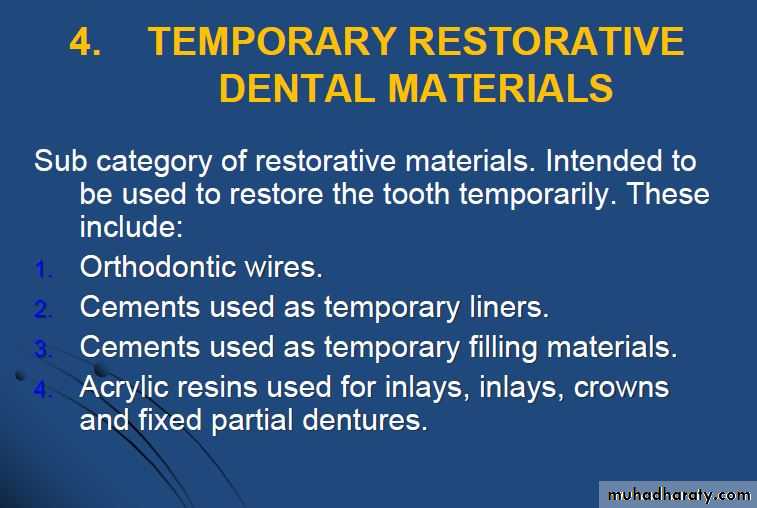 4. TEMPORARY RESTORATIVE DENTAL MATERIALS

Sub category of restorative materials. Intended to be used to restore the tooth temporarily. These include:

1. Orthodontic wires.
2. Cements used as temporary liners.
3. Cements used as temporary filling materials.
4. Acrylic resins used for inlays, inlays, crowns and fixed partial dentures.

muhadharaty.com